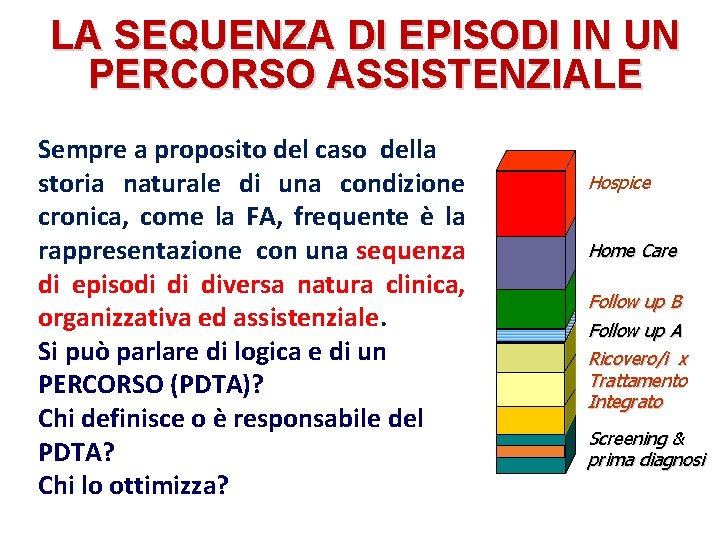 LA SEQUENZA DI EPISODI IN UN PERCORSO ASSISTENZIALE

Sempre a proposito del caso della storia naturale di una condizione cronica, come la FA, frequente è la rappresentazione con una sequenza di episodi di diversa natura clinica, organizzativa ed assistenziale.
Si può parlare di logica e di un PERCORSO (PDTA)?
Chi definisce o è responsabile del PDTA?
Chi lo ottimizza?

Hospice
Home Care
Follow up B
Follow up A
Ricovero/i x Trattamento Integrato
Screening & prima diagnosi